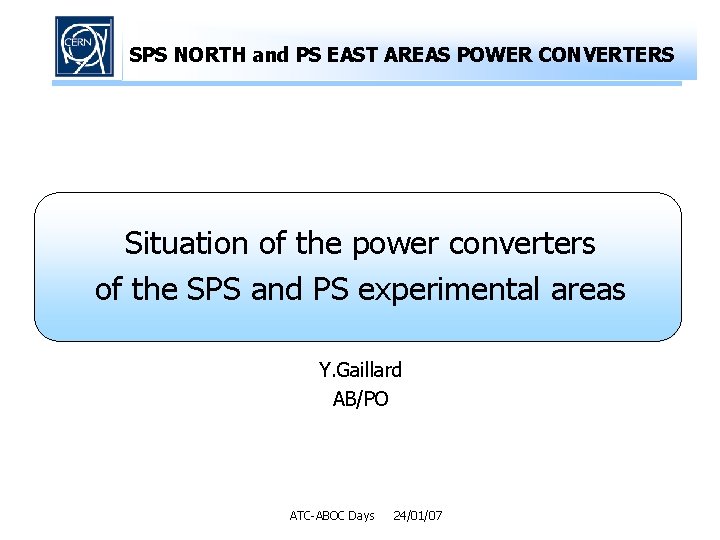 CERN

SPS NORTH and PS EAST AREAS POWER CONVERTERS

Situation of the power converters of the SPS and PS experimental areas

Y.Gaillard
AB/PO

ATC-ABOC Days 24/01/07